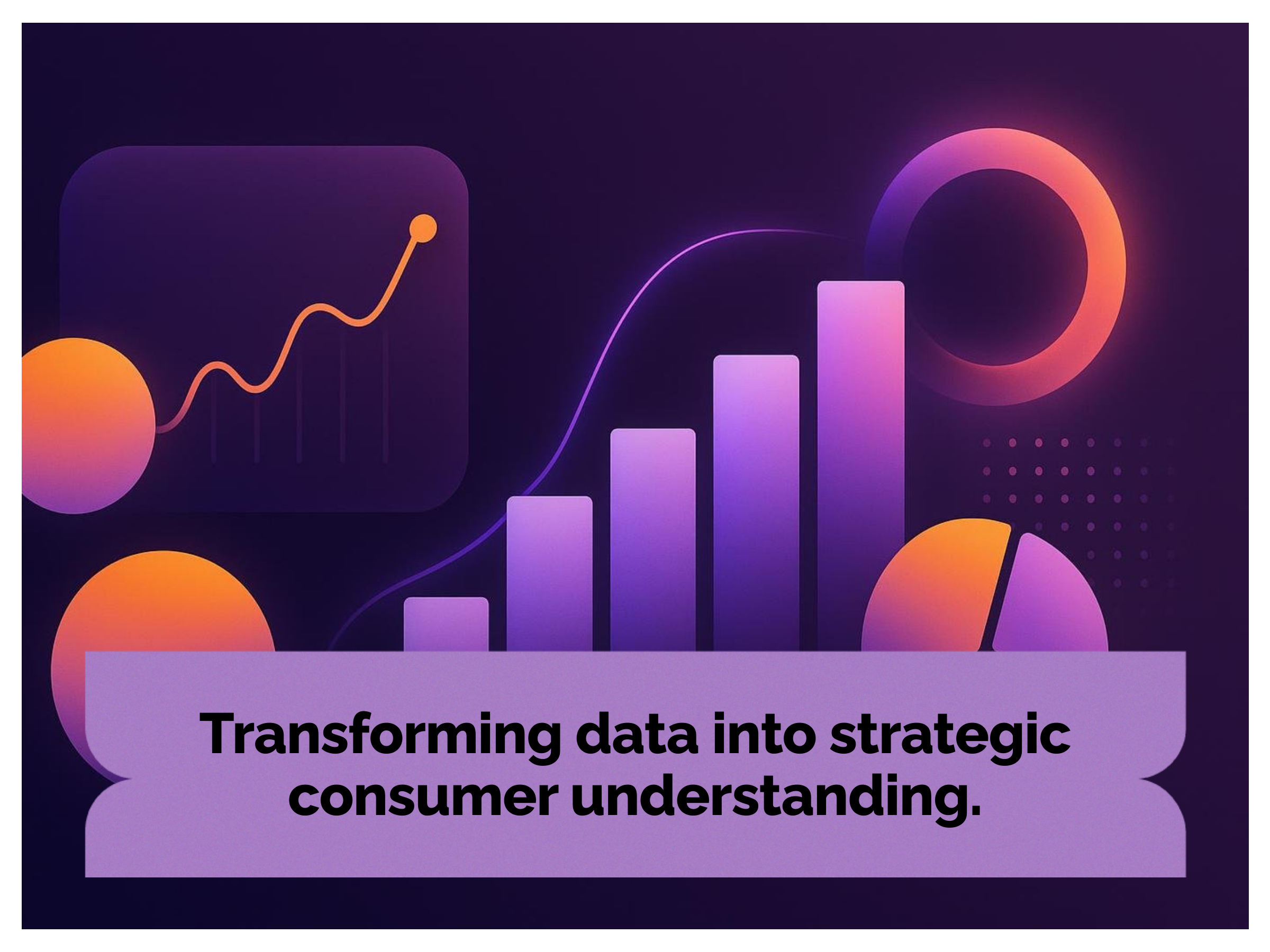 Transforming data into strategic consumer understanding.